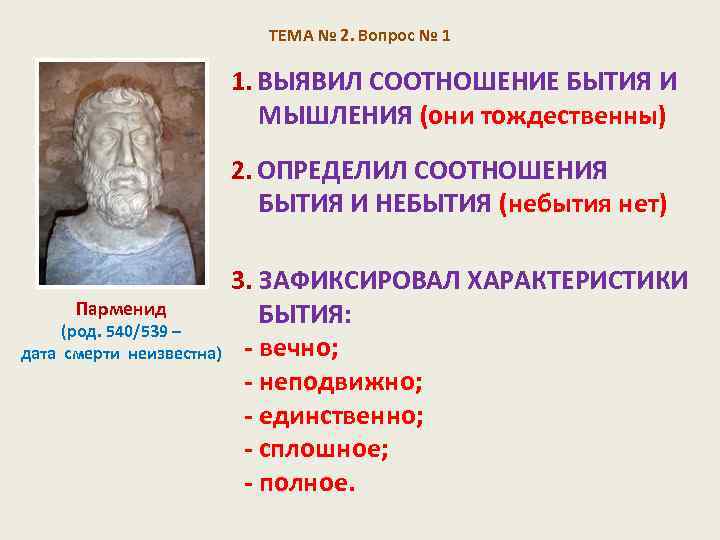 ТЕМА № 2. Вопрос № 1

Парменид
(род. 540/539 –
дата смерти неизвестна)

1. ВЫЯВИЛ СООТНОШЕНИЕ БЫТИЯ И МЫШЛЕНИЯ (они тождественны)

2. ОПРЕДЕЛИЛ СООТНОШЕНИЯ БЫТИЯ И НЕБЫТИЯ (небытия нет)

3. ЗАФИКСИРОВАЛ ХАРАКТЕРИСТИКИ БЫТИЯ:
- вечно;
- неподвижно;
- единственно;
- сплошное;
- полное.